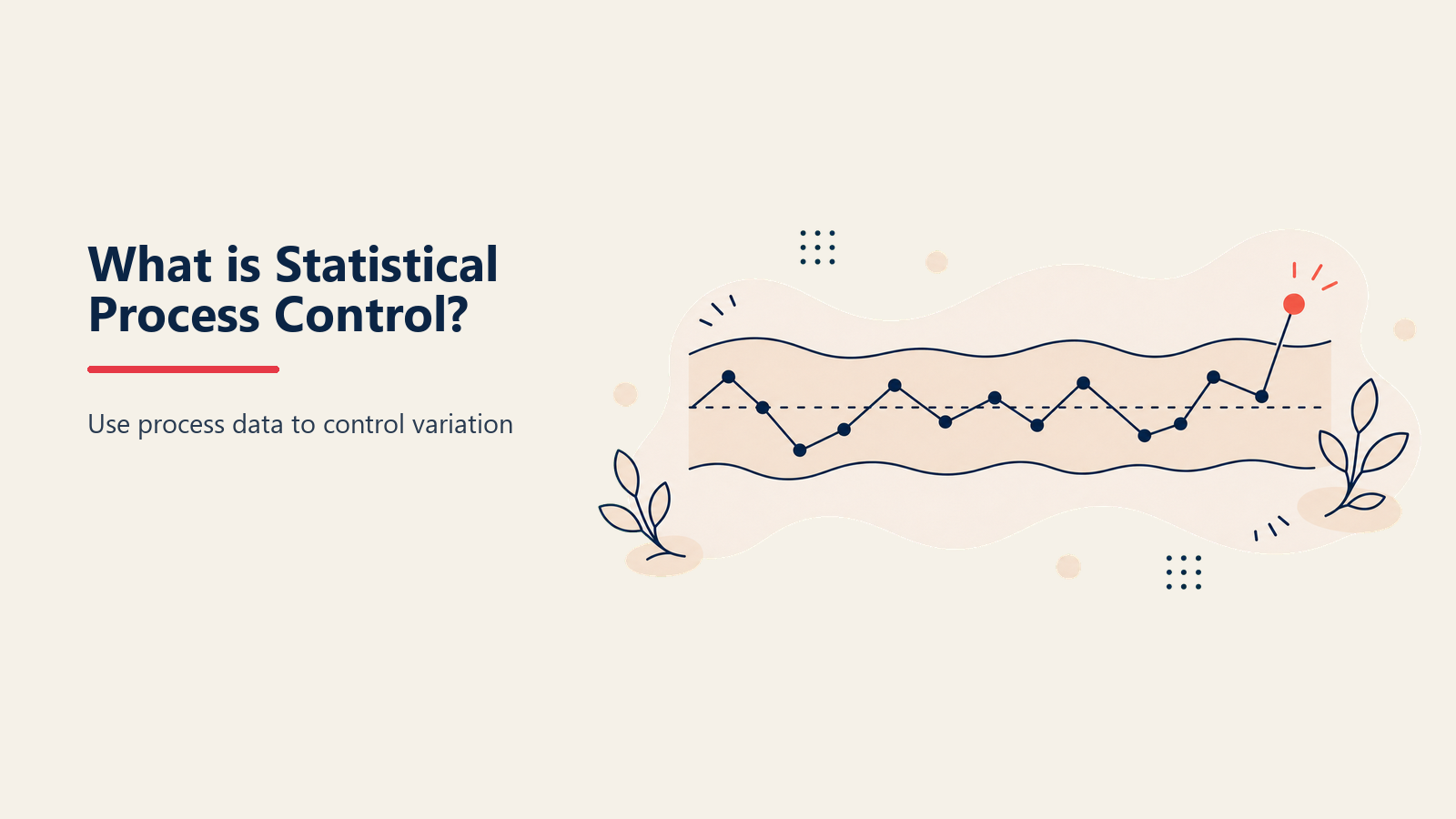 What is Statistical Process Control?

Use process data to control variation